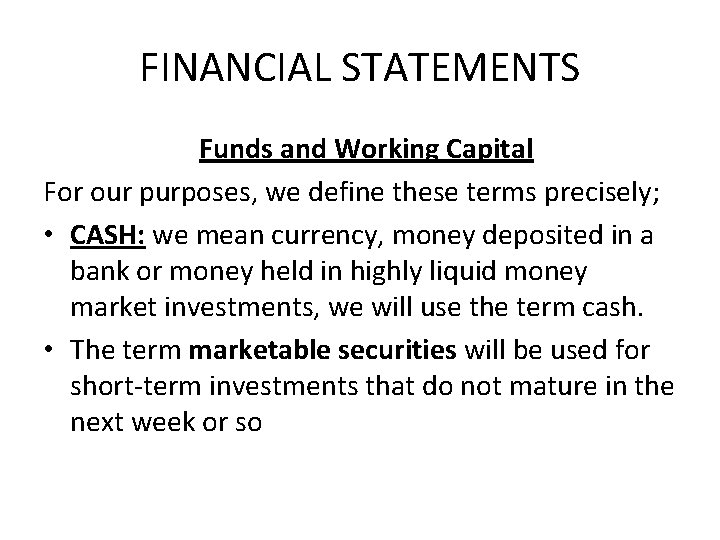 FINANCIAL STATEMENTS

Funds and Working Capital

For our purposes, we define these terms precisely;

• CASH: we mean currency, money deposited in a bank or money held in highly liquid money market investments, we will use the term cash.

• The term marketable securities will be used for short-term investments that do not mature in the next week or so